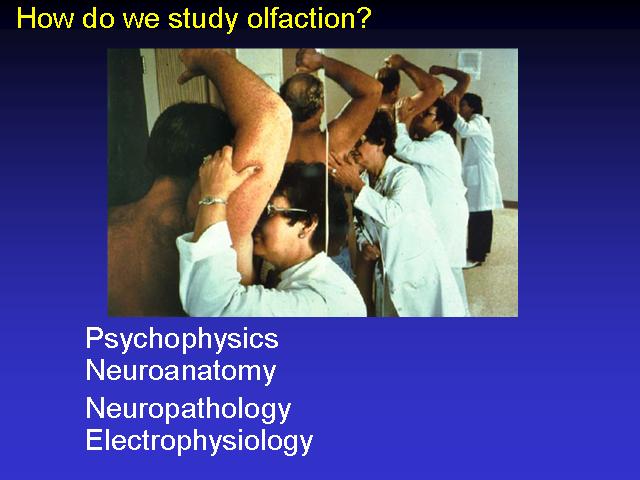 How do we study olfaction?

Psychophysics
Neuroanatomy
Neuropathology
Electrophysiology